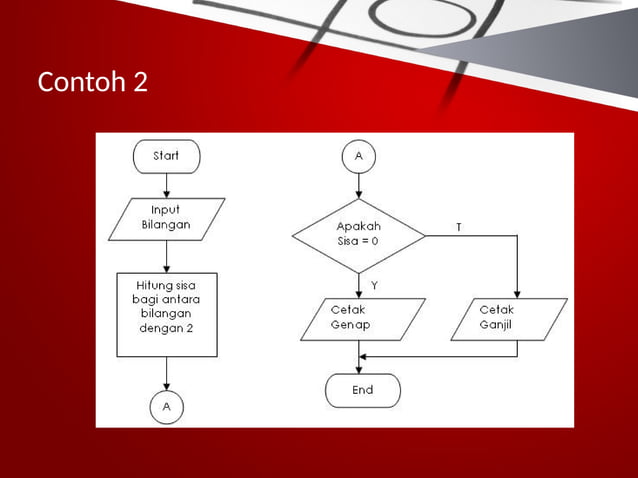 Contoh 2

Start

Input Bilangan

Hitung sisa bagi antara bilangan dengan 2

A

A

Apakah Sisa = 0

T

Y

Cetak Genap

Cetak Ganjil

End